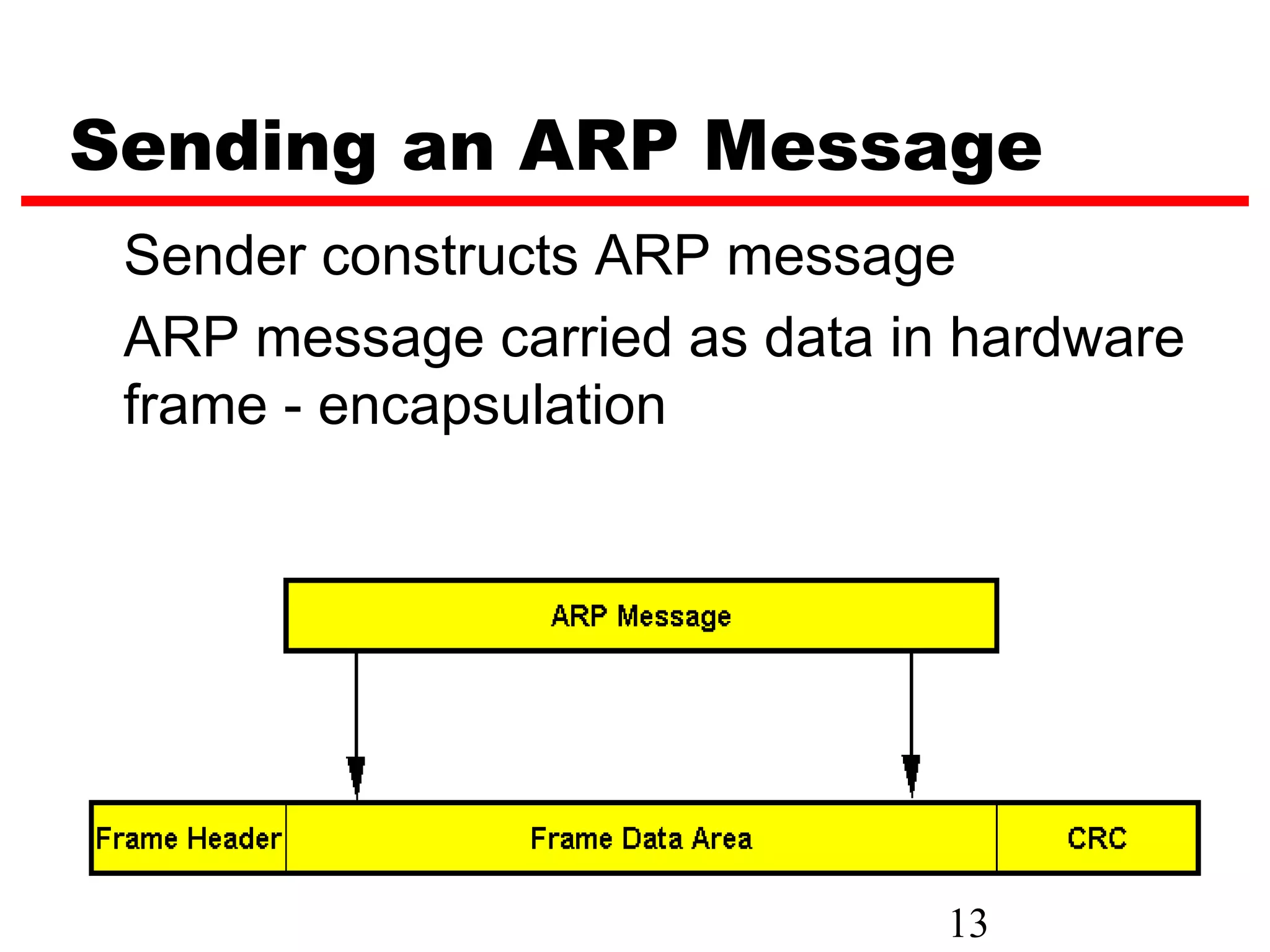 Sending an ARP Message

Sender constructs ARP message

ARP message carried as data in hardware frame - encapsulation

ARP Message

Frame Header
Frame Data Area
CRC

13